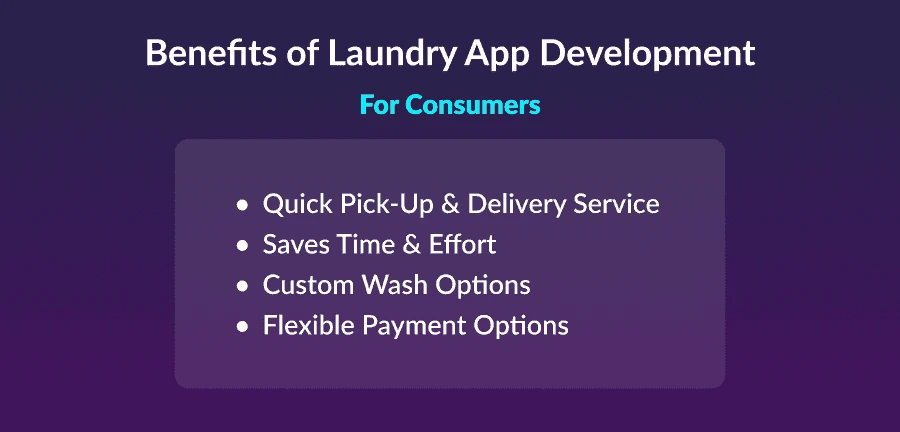 Benefits of Laundry App Development

For Consumers

- Quick Pick-Up & Delivery Service
- Saves Time & Effort
- Custom Wash Options
- Flexible Payment Options